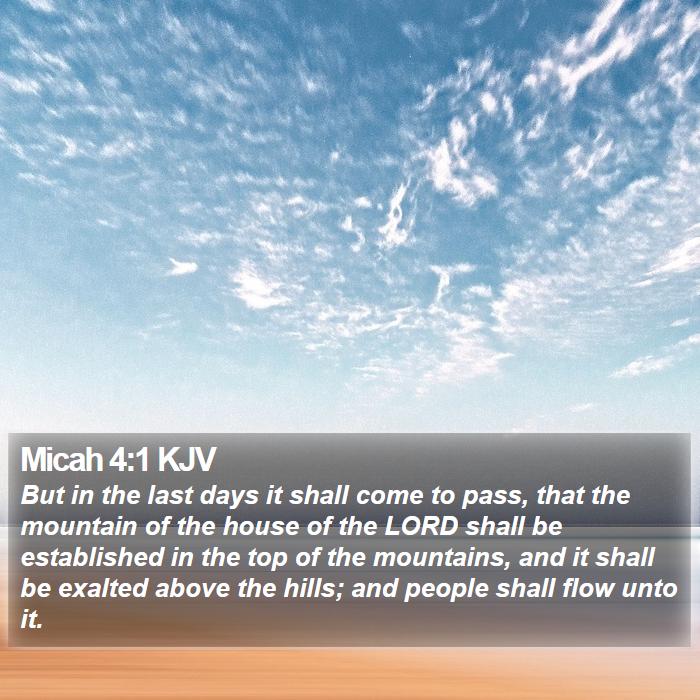 Micah 4:1 KJV

But in the last days it shall come to pass, that the mountain of the house of the LORD shall be established in the top of the mountains, and it shall be exalted above the hills; and people shall flow unto it.